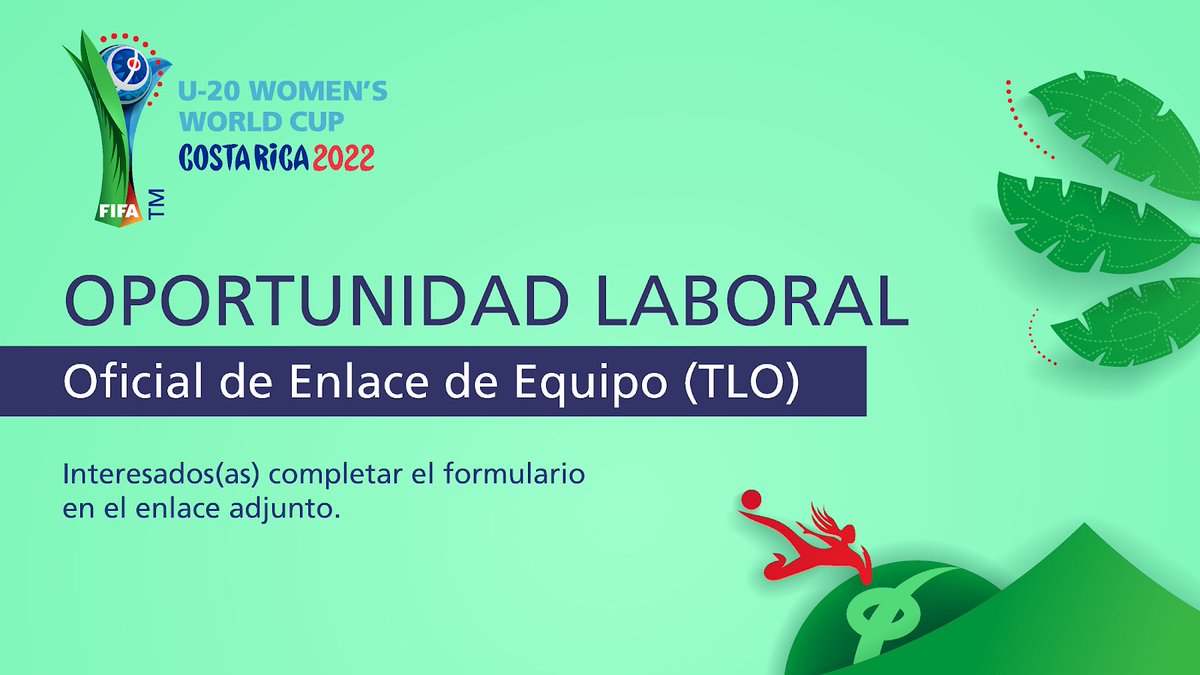 FIFA TM
U-20 WOMEN'S WORLD CUP
COSTA RICA 2022

OPORTUNIDAD LABORAL

Oficial de Enlace de Equipo (TLO)

Interesados(as) completar el formulario en el enlace adjunto.